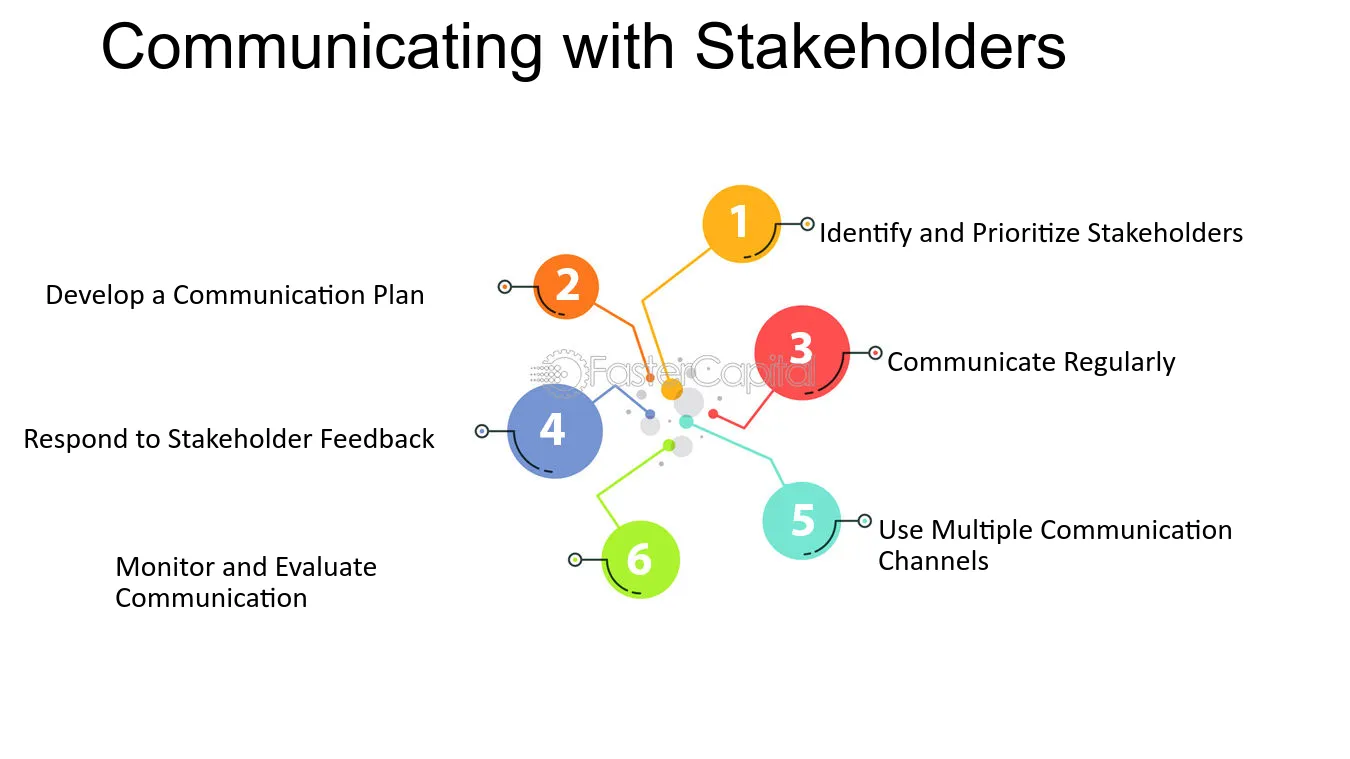 Communicating with Stakeholders

1
Identify and Prioritize Stakeholders

2
Develop a Communication Plan

3
Communicate Regularly

4
Respond to Stakeholder Feedback

5
Use Multiple Communication Channels

6
Monitor and Evaluate Communication

FasterCapital